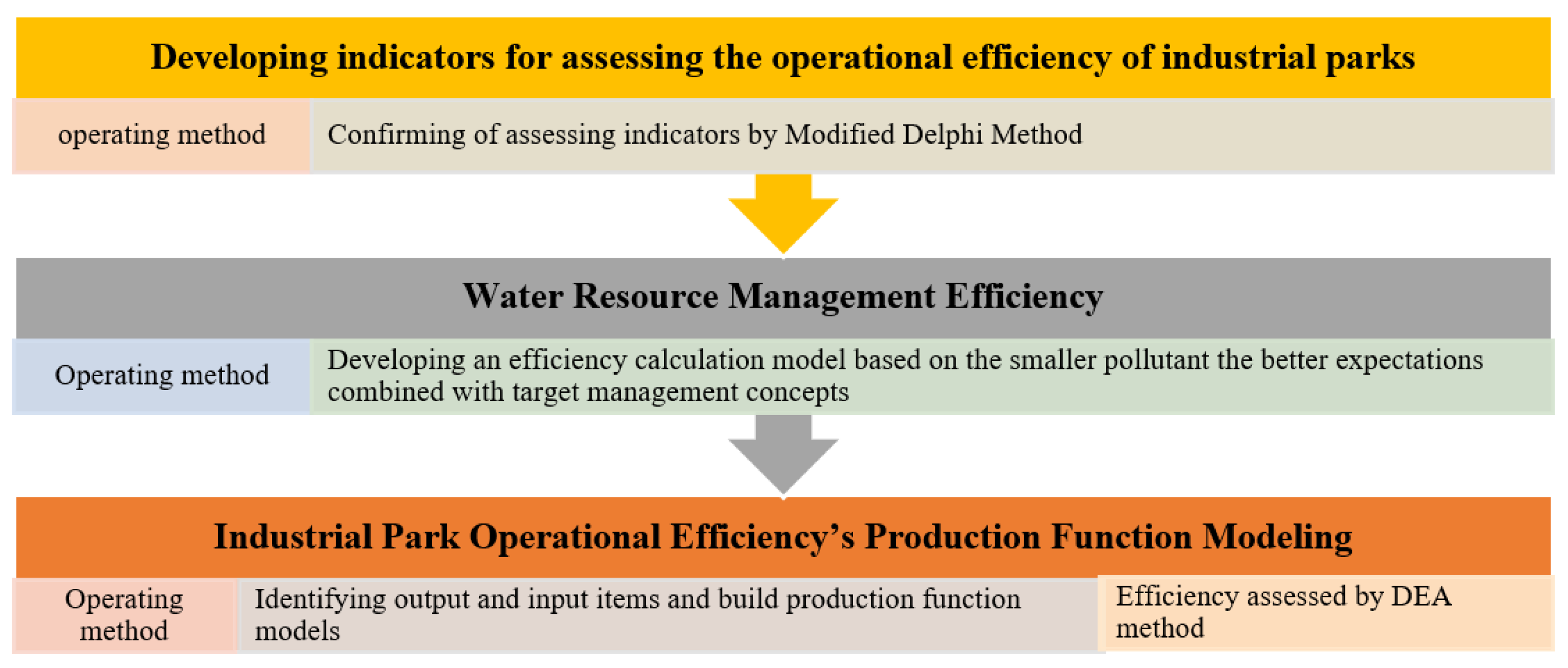 Developing indicators for assessing the operational efficiency of industrial parks

operating method

Confirming of assessing indicators by Modified Delphi Method

Water Resource Management Efficiency

Operating method

Developing an efficiency calculation model based on the smaller pollutant the better expectations combined with target management concepts

Industrial Park Operational Efficiency's Production Function Modeling

Operating method

Identifying output and input items and build production function models

Efficiency assessed by DEA method